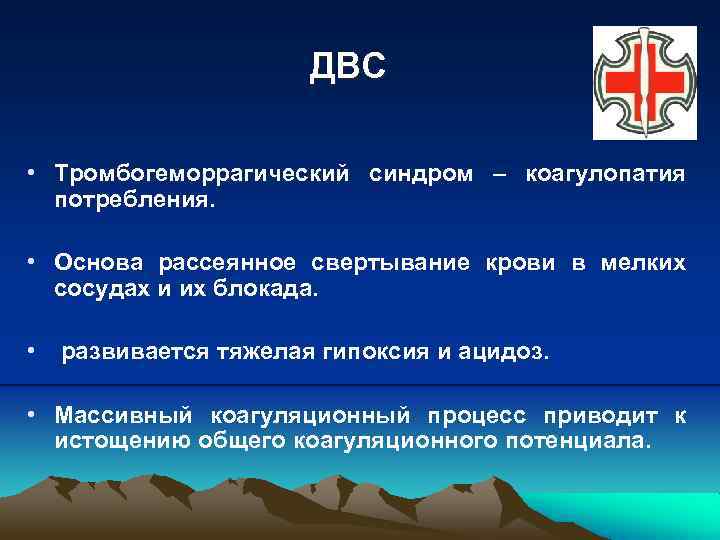 ДВС

• Тромбогеморрагический синдром – коагулопатия потребления.

• Основа рассеянное свертывание крови в мелких сосудах и их блокада.

• развивается тяжелая гипоксия и ацидоз.

• Массивный коагуляционный процесс приводит к истощению общего коагуляционного потенциала.